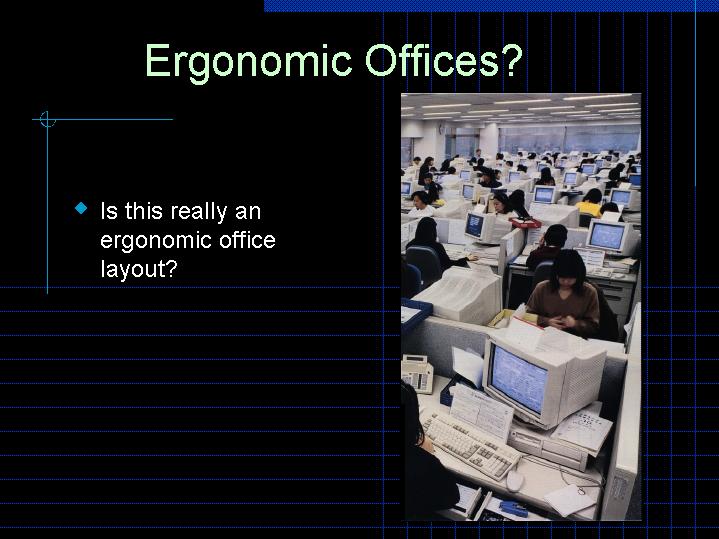 Ergonomic Offices?

Is this really an ergonomic office layout?